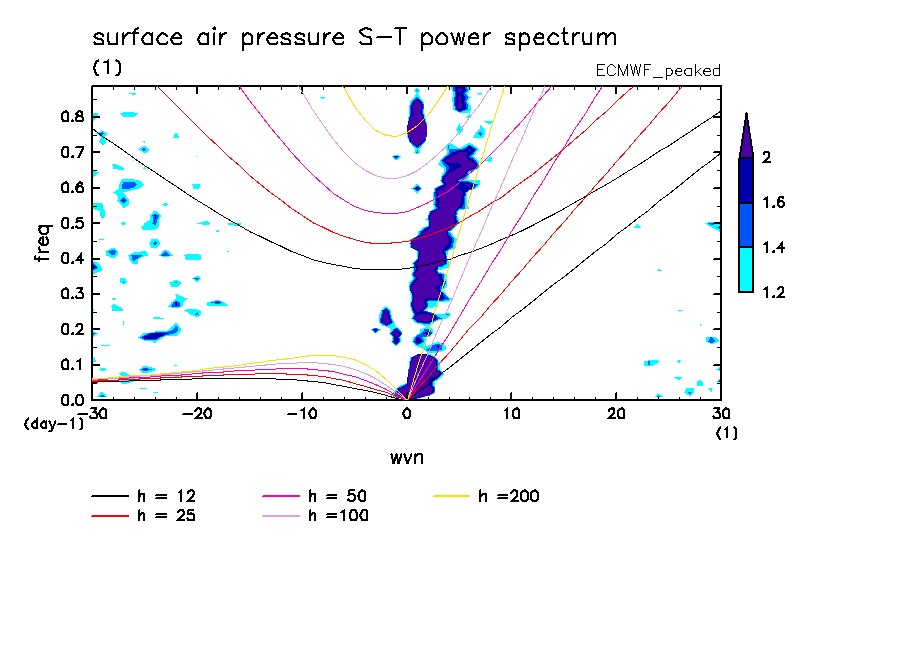 surface air pressure S-T power spectrum
(1)
ECMWF_peaked

freq
0.8
0.7
0.6
0.5
0.4
0.3
0.2
0.1
0.0
(day-1)
-30
-20
-10
0
10
20
30
(1)
wvn

2
1.6
1.4
1.2

h = 12
h = 25
h = 50
h =100
h =200